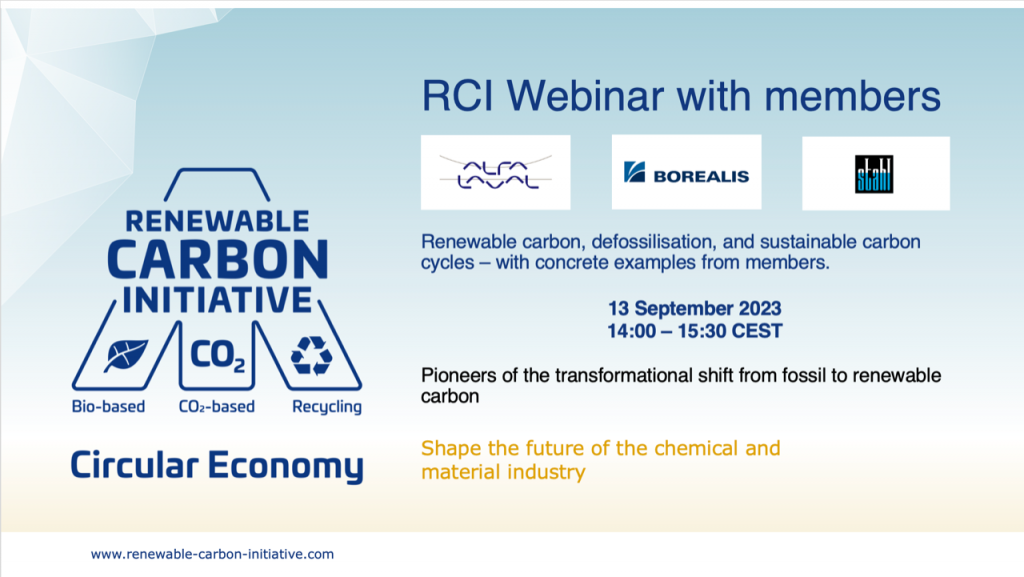 RENEWABLE CARBON INITIATIVE

$CO_2$

Bio-based $CO_2$-based Recycling

Circular Economy

RCI Webinar with members

ALFA LAVAL

BOREALIS

stahl

Renewable carbon, defossilisation, and sustainable carbon cycles – with concrete examples from members.

13 September 2023
14:00 – 15:30 CEST

Pioneers of the transformational shift from fossil to renewable carbon

Shape the future of the chemical and material industry

www.renewable-carbon-initiative.com